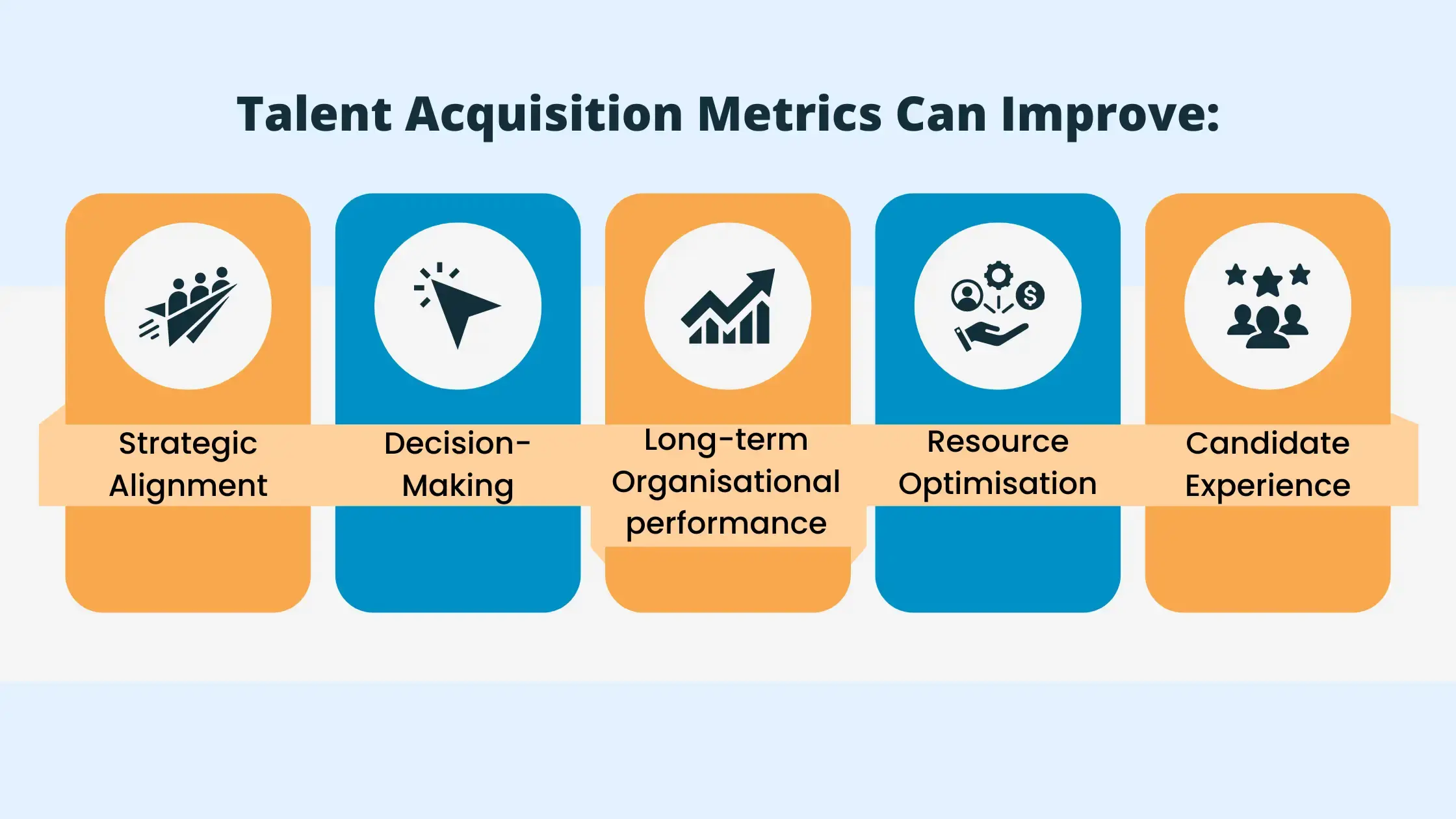 Talent Acquisition Metrics Can Improve:

Strategic Alignment

Decision-Making

Long-term Organisational performance

Resource Optimisation

Candidate Experience